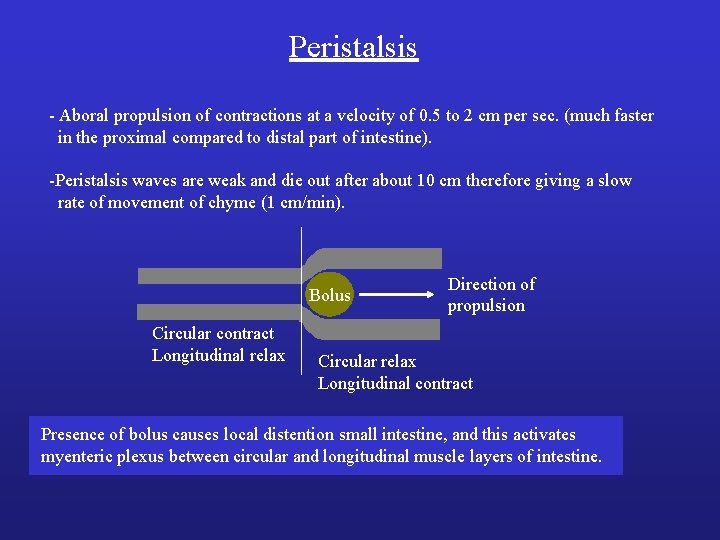 Peristalsis

- Aboral propulsion of contractions at a velocity of 0.5 to 2 cm per sec. (much faster in the proximal compared to distal part of intestine).

-Peristalsis waves are weak and die out after about 10 cm therefore giving a slow rate of movement of chyme (1 cm/min).

Bolus

Direction of propulsion

Circular contract
Longitudinal relax

Circular relax
Longitudinal contract

Presence of bolus causes local distention small intestine, and this activates myenteric plexus between circular and longitudinal muscle layers of intestine.